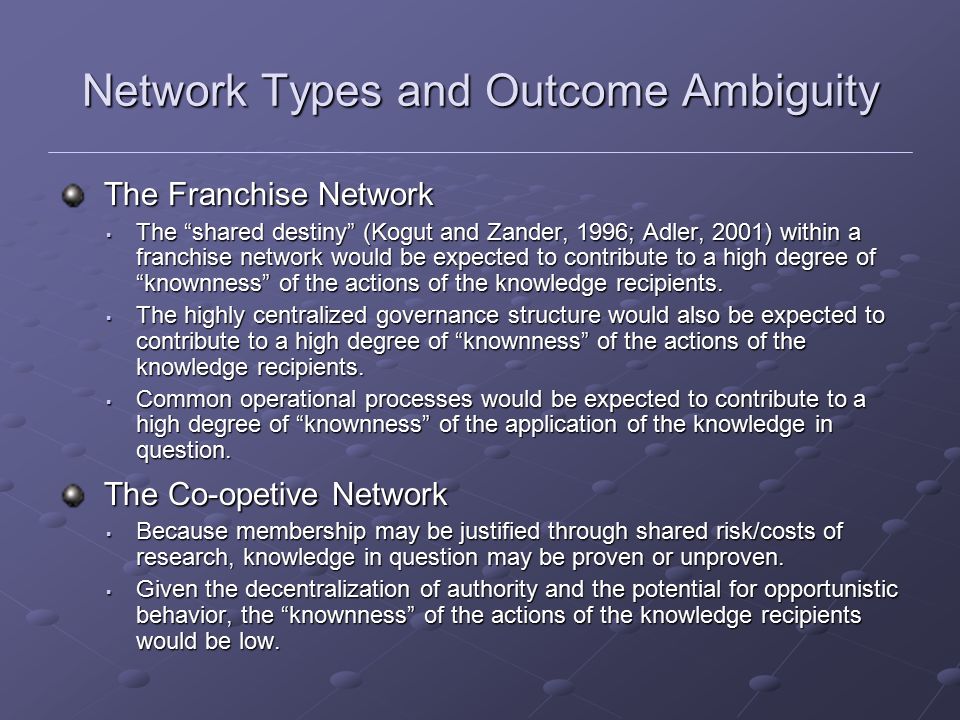 Network Types and Outcome Ambiguity

The Franchise Network

The “shared destiny” (Kogut and Zander, 1996; Adler, 2001) within a franchise network would be expected to contribute to a high degree of “knownness” of the actions of the knowledge recipients.

The highly centralized governance structure would also be expected to contribute to a high degree of “knownness” of the actions of the knowledge recipients.

Common operational processes would be expected to contribute to a high degree of “knownness” of the application of the knowledge in question.

The Co-opetive Network

Because membership may be justified through shared risk/costs of research, knowledge in question may be proven or unproven.

Given the decentralization of authority and the potential for opportunistic behavior, the “knownness” of the actions of the knowledge recipients would be low.